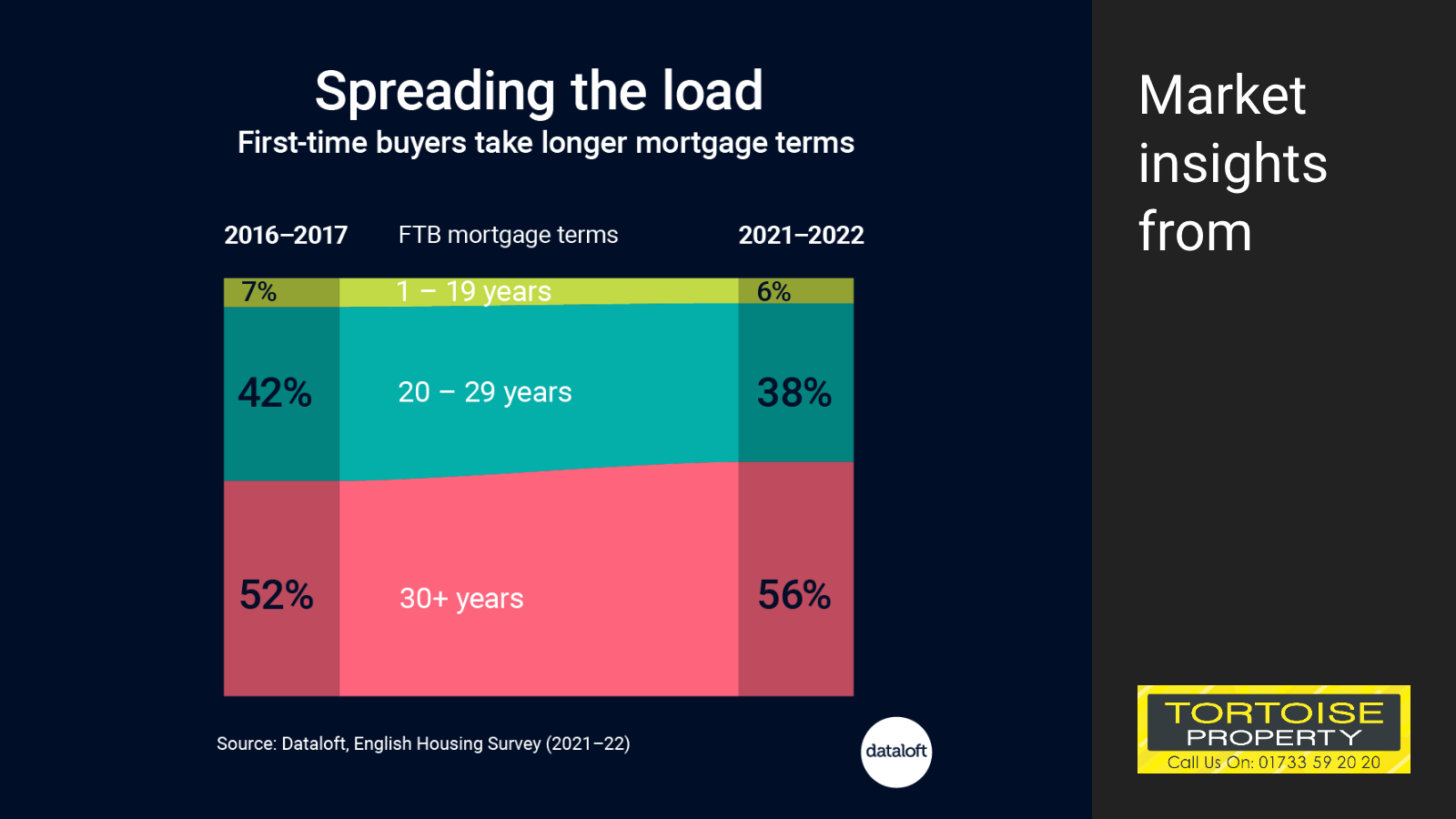 Spreading the load
First-time buyers take longer mortgage terms

2016–2017 FTB mortgage terms 2021–2022

7% 1 – 19 years 6%

42% 20 – 29 years 38%

52% 30+ years 56%

Source: Dataloft, English Housing Survey (2021–22)

dataloft

Market insights from

TORTOISE PROPERTY
Call Us On: 01733 59 20 20